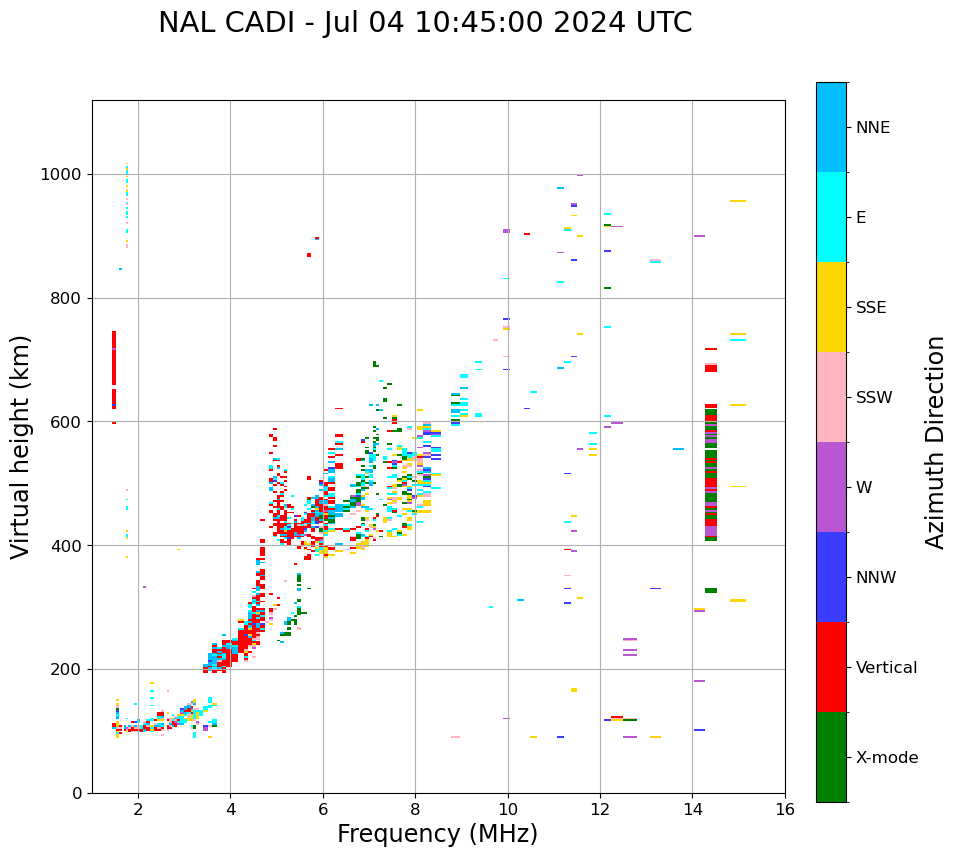 NAL CADI - Jul 04 10:45:00 2024 UTC

Virtual height (km)

1000
800
600
400
200
0

2
4
6
8
10
12
14
16

Frequency (MHz)

NNE
E
SSE
SSW
W
NNW
Vertical
X-mode

Azimuth Direction